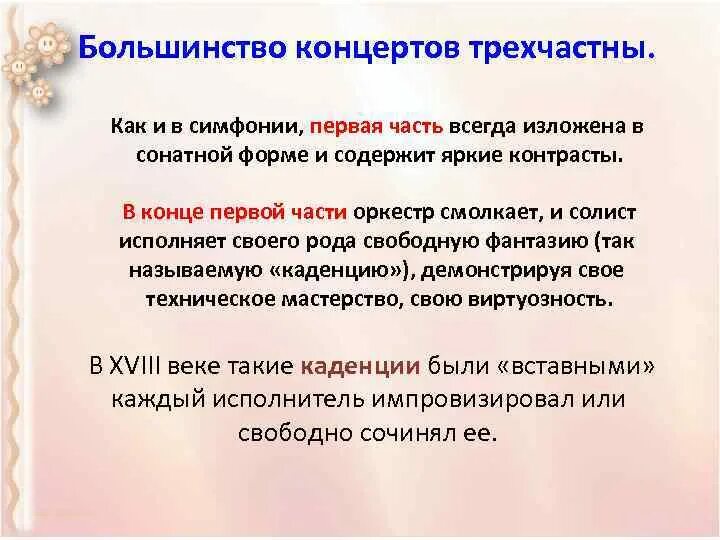 Большинство концертов трехчастны.

Как и в симфонии, первая часть всегда изложена в сонатной форме и содержит яркие контрасты.

В конце первой части оркестр смолкает, и солист исполняет своего рода свободную фантазию (так называемую «каденцию»), демонстрируя свое техническое мастерство, свою виртуозность.

В XVIII веке такие каденции были «вставными» каждый исполнитель импровизировал или свободно сочинял ее.